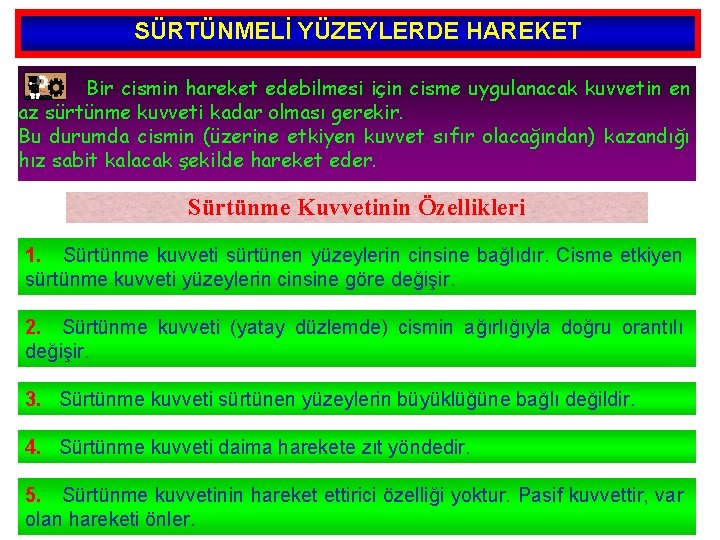 SÜRTÜNMELİ YÜZEYLERDE HAREKET

Bir cismin hareket edebilmesi için cisme uygulanacak kuvvetin en az sürtünme kuvveti kadar olması gerekir.
Bu durumda cismin (üzerine etkiyen kuvvet sıfır olacağından) kazandığı hız sabit kalacak şekilde hareket eder.

Sürtünme Kuvvetinin Özellikleri

1. Sürtünme kuvveti sürtünen yüzeylerin cinsine bağlıdır. Cisme etkiyen sürtünme kuvveti yüzeylerin cinsine göre değişir.

2. Sürtünme kuvveti (yatay düzlemde) cismin ağırlığıyla doğru orantılı değişir.

3. Sürtünme kuvveti sürtünen yüzeylerin büyüklüğüne bağlı değildir.

4. Sürtünme kuvveti daima harekete zıt yöndedir.

5. Sürtünme kuvvetinin hareket ettirici özelliği yoktur. Pasif kuvvettir, var olan hareketi önler.